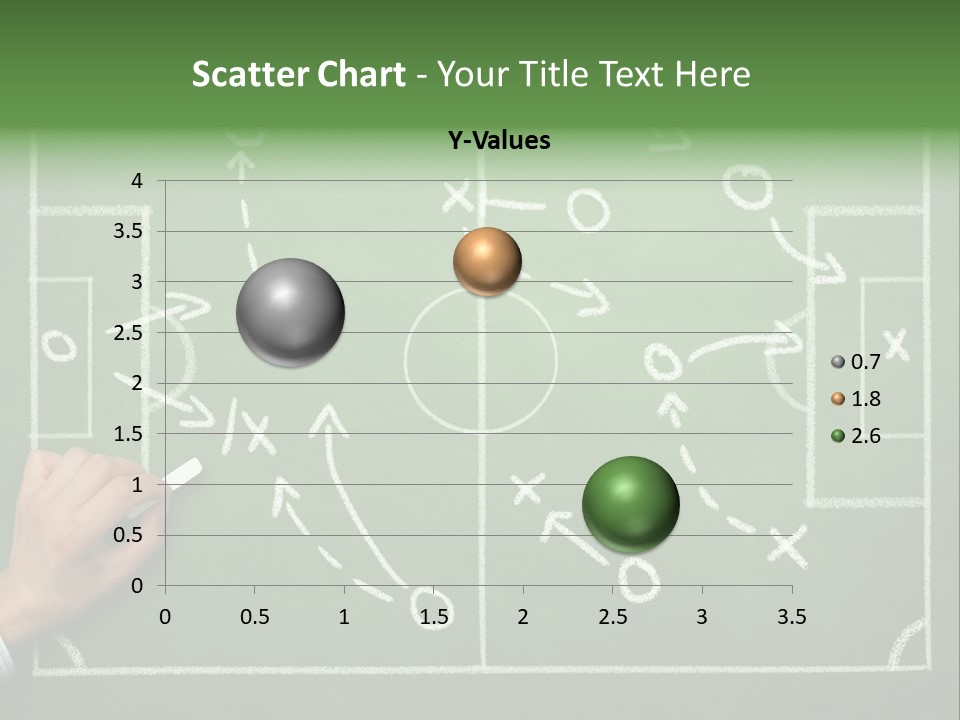 Scatter Chart - Your Title Text Here

Y-Values

4
3.5
3
2.5
2
1.5
1
0.5
0

0 0.5 1 1.5 2 2.5 3 3.5

0.7
1.8
2.6